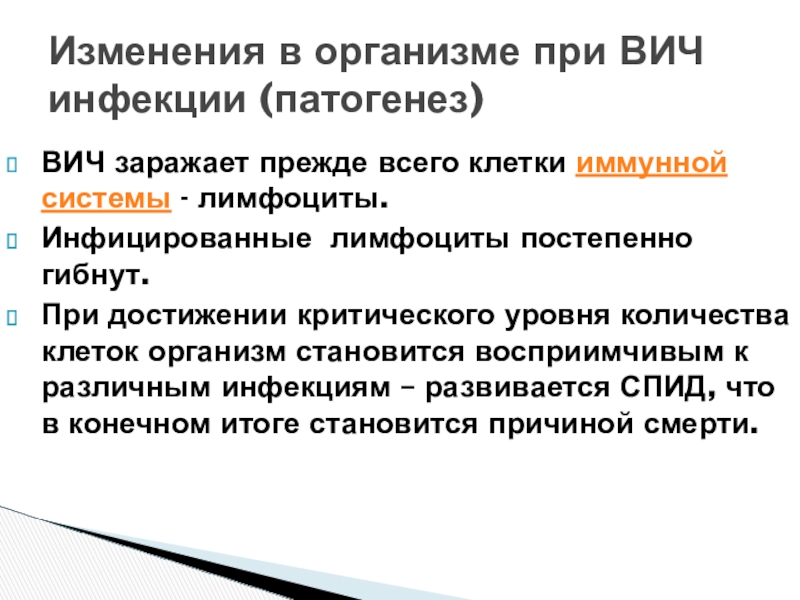 Изменения в организме при ВИЧ инфекции (патогенез)

ВИЧ заражает прежде всего клетки иммунной системы - лимфоциты.

Инфицированные лимфоциты постепенно гибнут.

При достижении критического уровня количества клеток организм становится восприимчивым к различным инфекциям – развивается СПИД, что в конечном итоге становится причиной смерти.